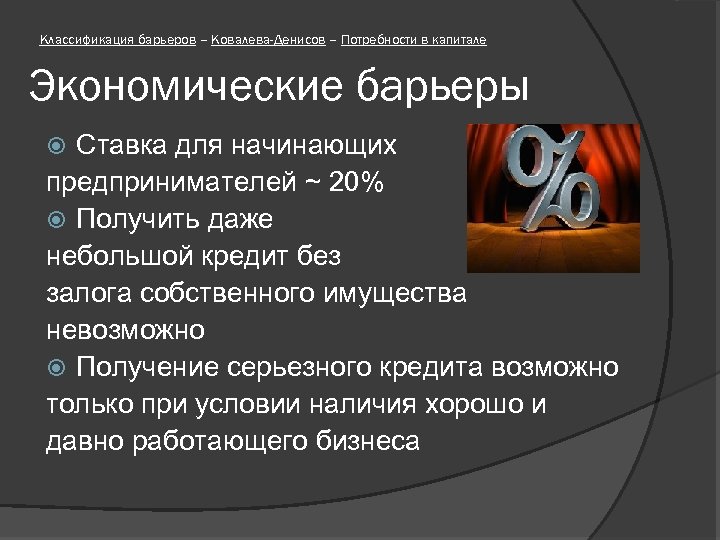 Классификация барьеров – Ковалева-Денисов – Потребности в капитале

Экономические барьеры

Ставка для начинающих предпринимателей ~ 20%

Получить даже небольшой кредит без залога собственного имущества невозможно

Получение серьезного кредита возможно только при условии наличия хорошо и давно работающего бизнеса

%